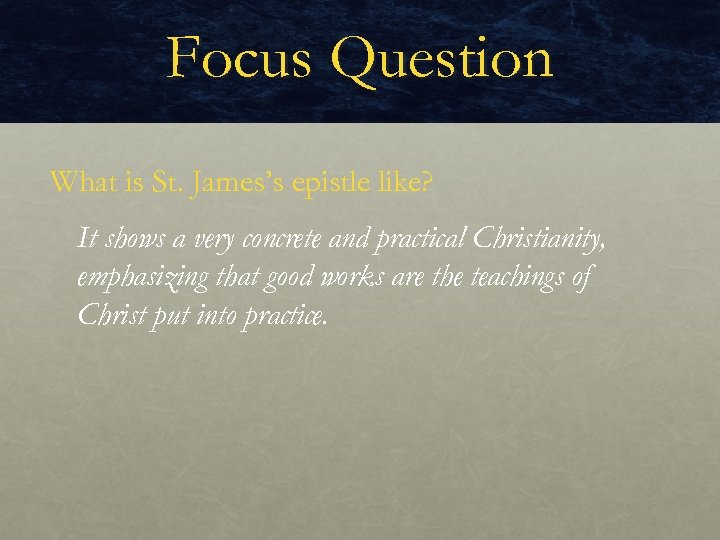 Focus Question

What is St. James's epistle like?

It shows a very concrete and practical Christianity, emphasizing that good works are the teachings of Christ put into practice.